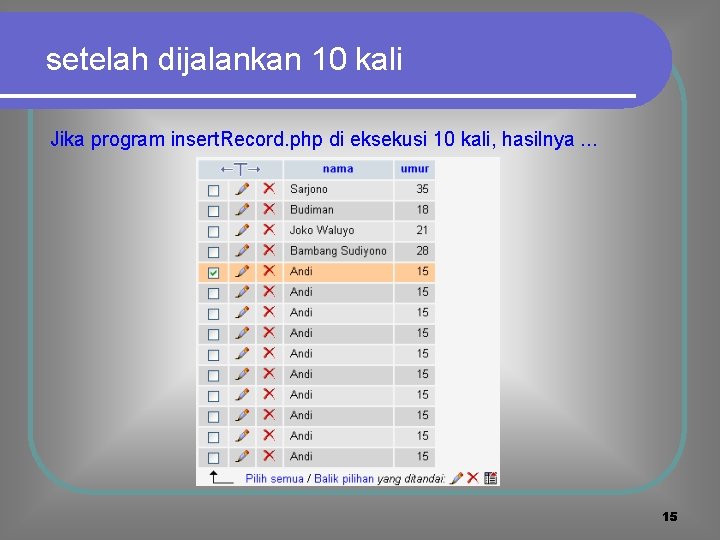 setelah dijalankan 10 kali

Jika program insertRecord.php di eksekusi 10 kali, hasilnya ...

| ←T→ | nama | umur |
|---|---|---|
| | Sarjono | 35 |
| | Budiman | 18 |
| | Joko Waluyo | 21 |
| | Bambang Sudiyono | 28 |
| | Andi | 15 |
| | Andi | 15 |
| | Andi | 15 |
| | Andi | 15 |
| | Andi | 15 |
| | Andi | 15 |
| | Andi | 15 |
| | Andi | 15 |
| | Andi | 15 |
| | Andi | 15 |

Pilih semua / Balik pilihan yang ditandai:

15